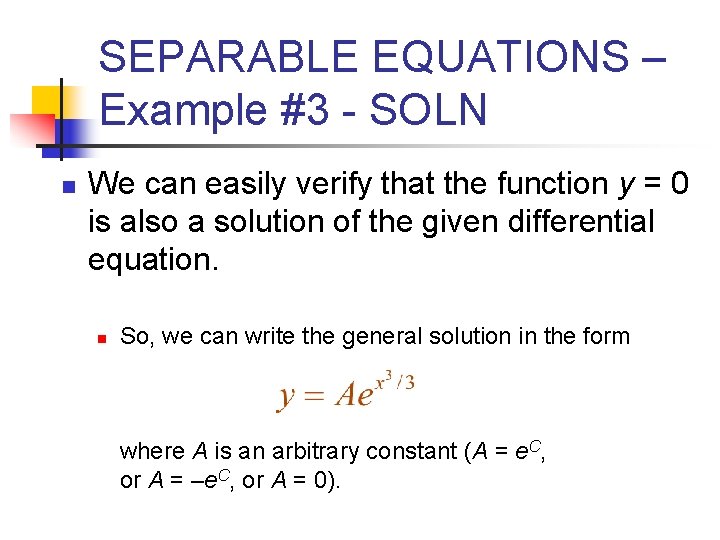 SEPARABLE EQUATIONS – Example #3 - SOLN

We can easily verify that the function $y = 0$ is also a solution of the given differential equation.

So, we can write the general solution in the form

$y = Ae^{x^3/3}$

where $A$ is an arbitrary constant ($A = e^C$, or $A = -e^C$, or $A = 0$).